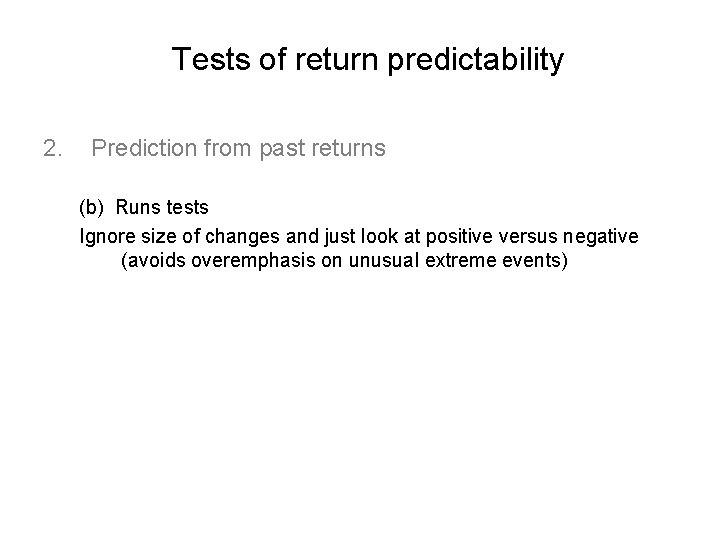 Tests of return predictability

2. Prediction from past returns

(b) Runs tests

Ignore size of changes and just look at positive versus negative (avoids overemphasis on unusual extreme events)